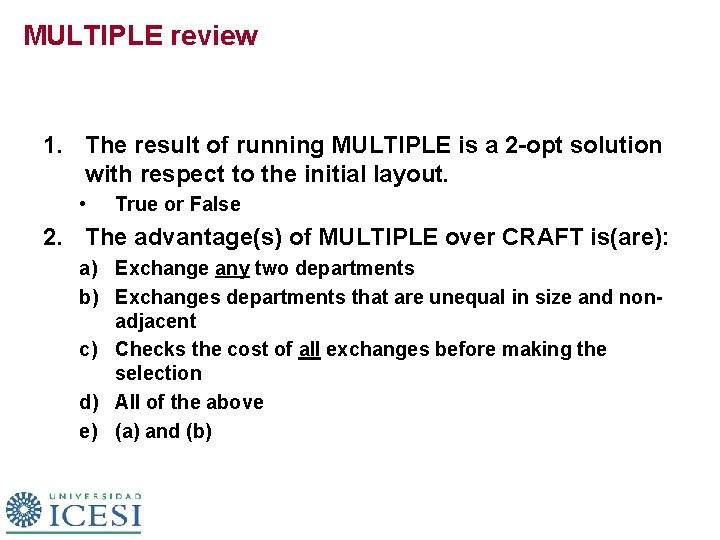 MULTIPLE review

1. The result of running MULTIPLE is a 2-opt solution with respect to the initial layout.

• True or False

2. The advantage(s) of MULTIPLE over CRAFT is(are):

a) Exchange any two departments
b) Exchanges departments that are unequal in size and non-adjacent
c) Checks the cost of all exchanges before making the selection
d) All of the above
e) (a) and (b)

UNIVERSIDAD
ICESI